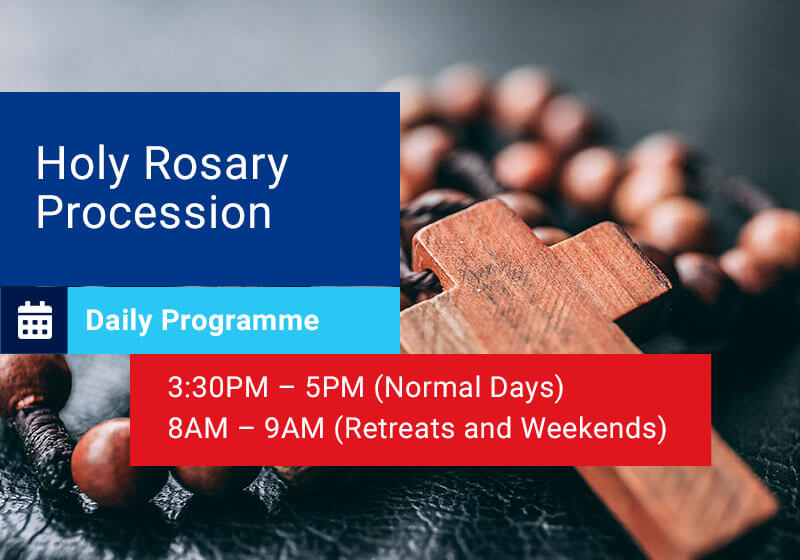 Holy Rosary Procession

Daily Programme

3:30PM – 5PM (Normal Days)
8AM – 9AM (Retreats and Weekends)